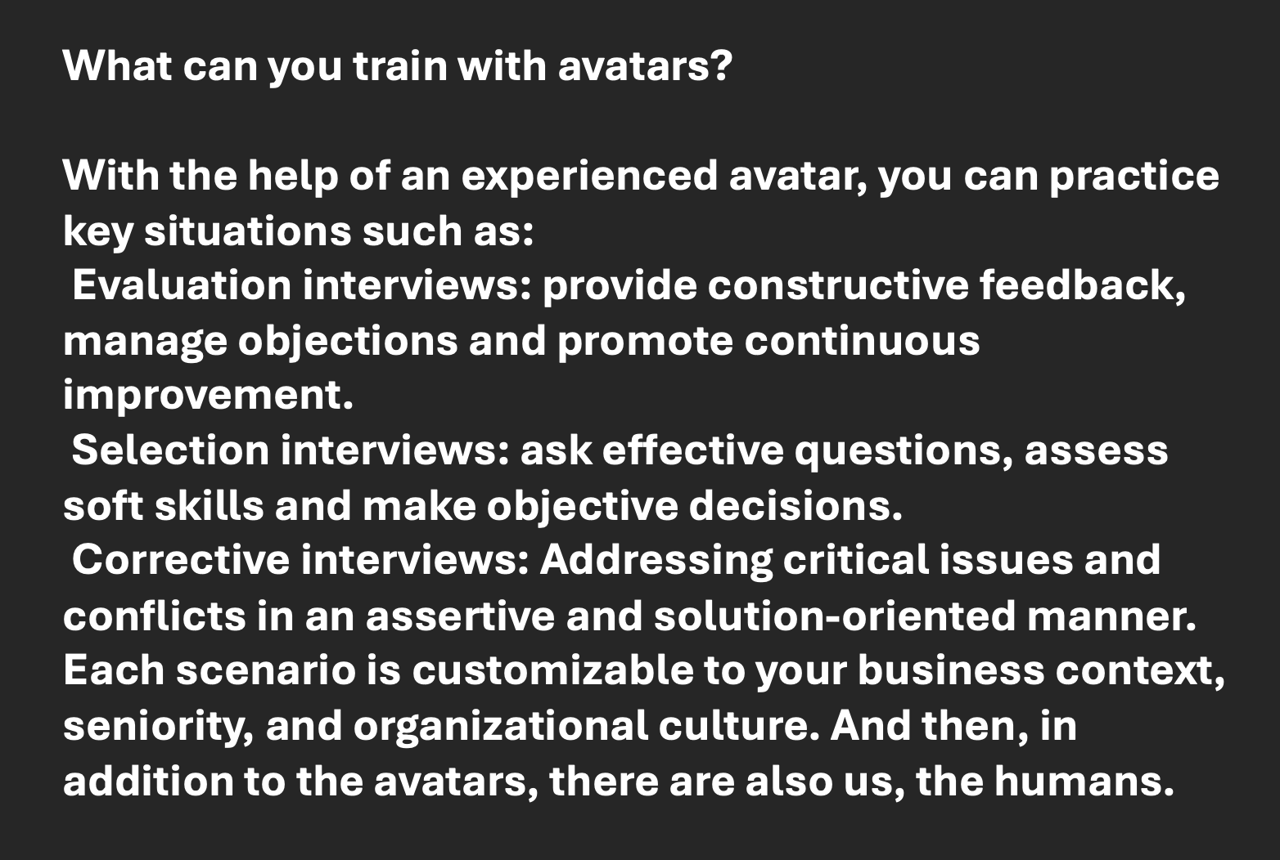 What can you train with avatars?

With the help of an experienced avatar, you can practice key situations such as:
Evaluation interviews: provide constructive feedback, manage objections and promote continuous improvement.
Selection interviews: ask effective questions, assess soft skills and make objective decisions.
Corrective interviews: Addressing critical issues and conflicts in an assertive and solution-oriented manner.
Each scenario is customizable to your business context, seniority, and organizational culture. And then, in addition to the avatars, there are also us, the humans.